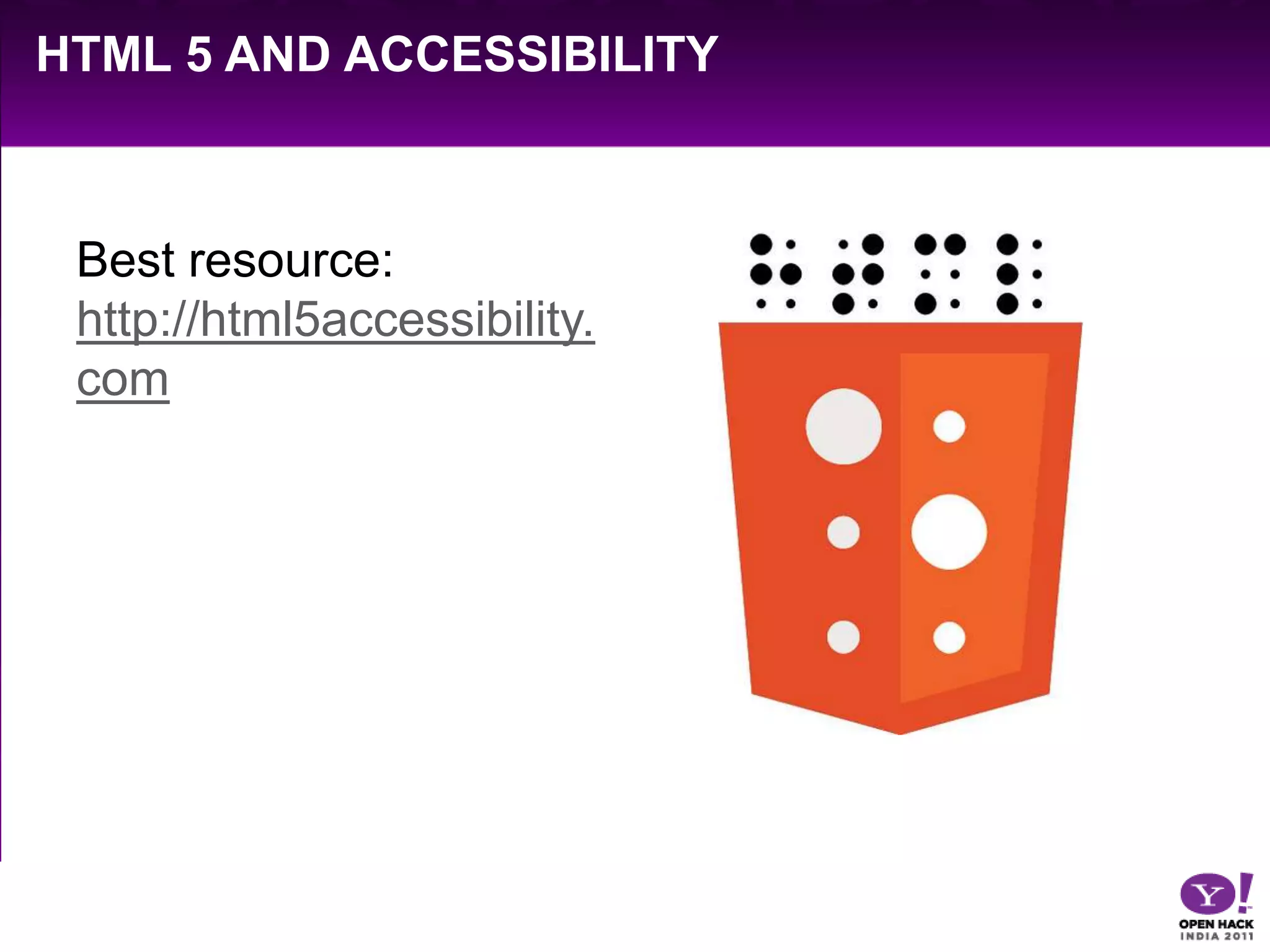 HTML 5 AND ACCESSIBILITY

Best resource: http://html5accessibility.com

Y!
OPEN HACK
INDIA 2011